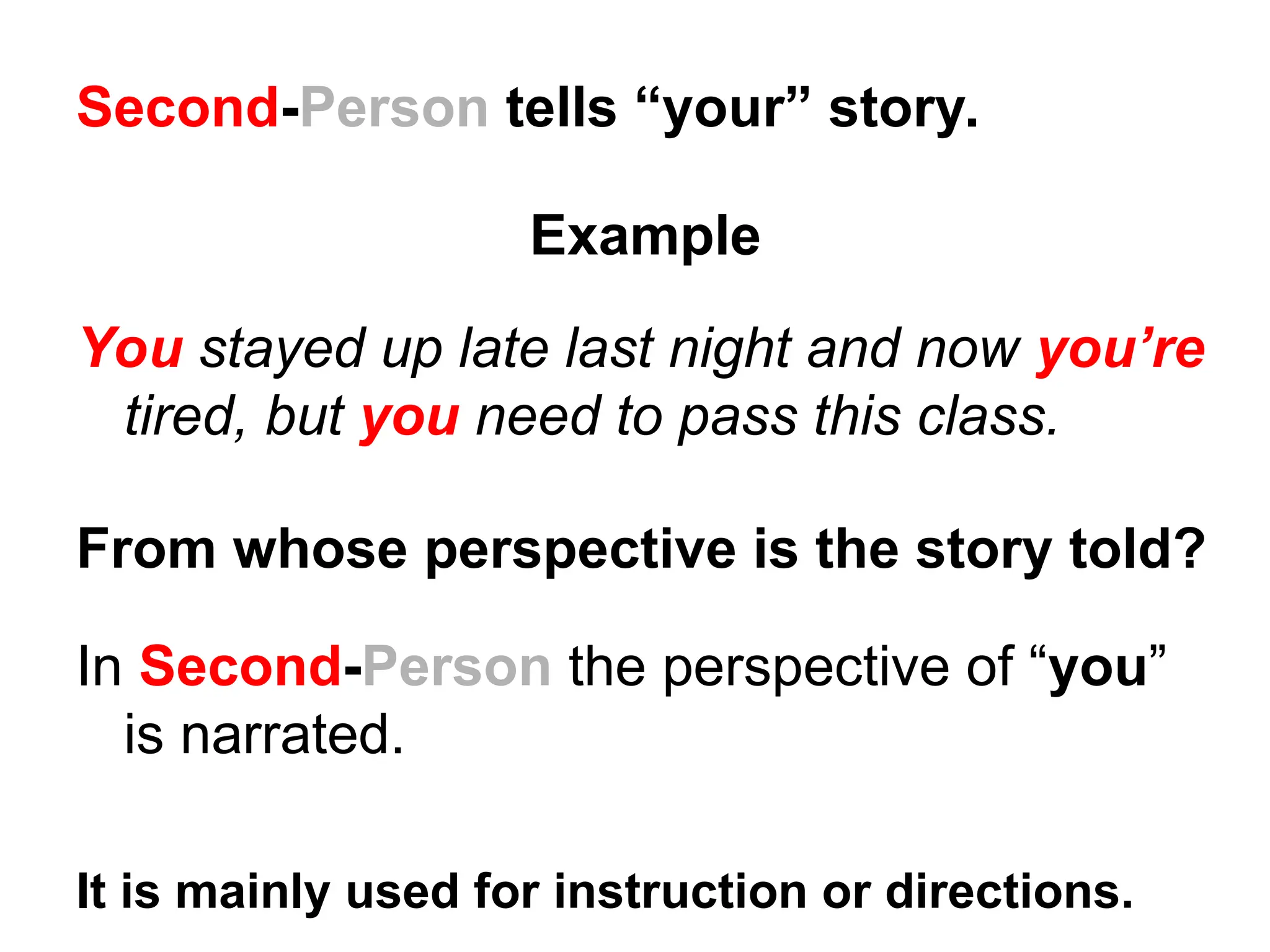 Second-Person tells “your” story.

Example

You stayed up late last night and now you’re tired, but you need to pass this class.

From whose perspective is the story told?

In Second-Person the perspective of “you” is narrated.

It is mainly used for instruction or directions.